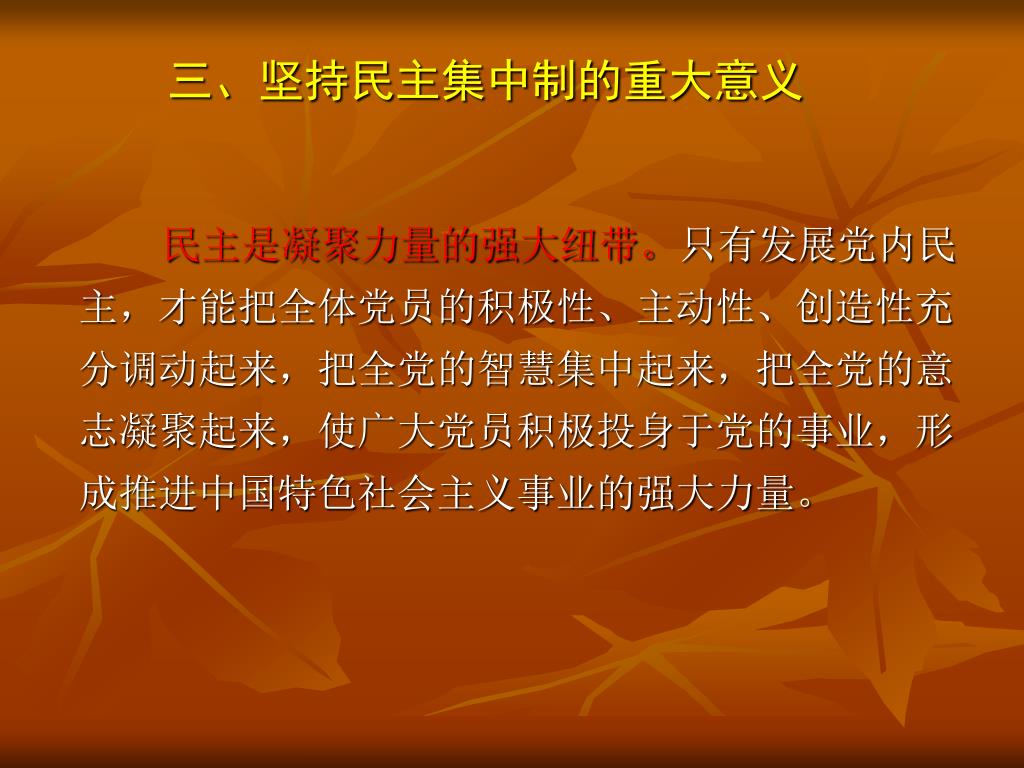 三、坚持民主集中制的重大意义

民主是凝聚力量的强大纽带。只有发展党内民主，才能把全体党员的积极性、主动性、创造性充分调动起来，把全党的智慧集中起来，把全党的意志凝聚起来，使广大党员积极投身于党的事业，形成推进中国特色社会主义事业的强大力量。